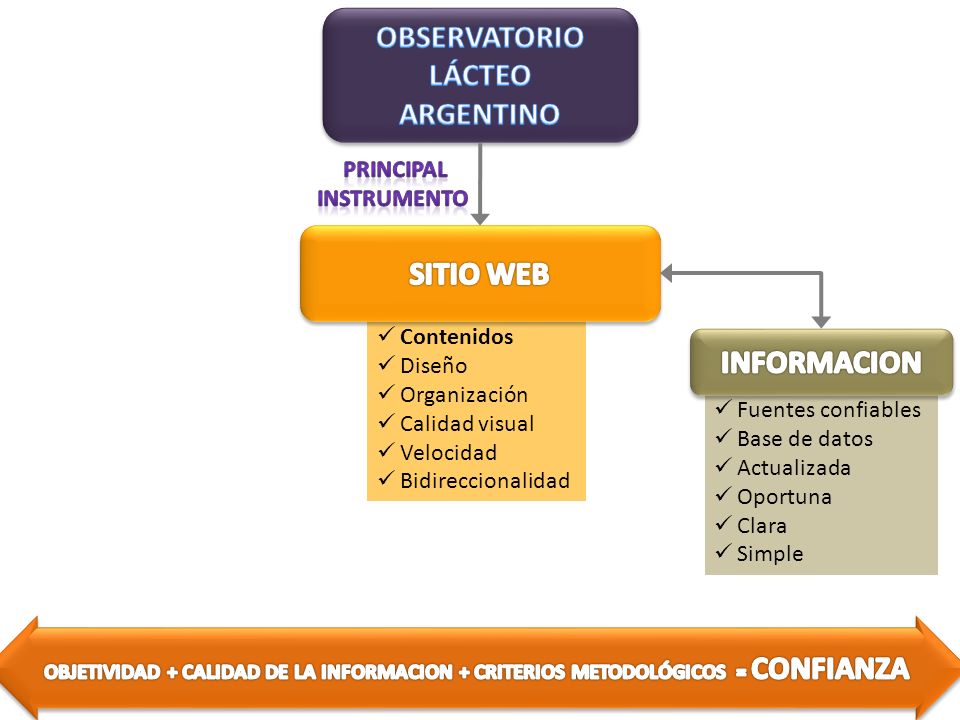 OBSERVATORIO LÁCTEO ARGENTINO

PRINCIPAL INSTRUMENTO

SITIO WEB

✓ Contenidos
✓ Diseño
✓ Organización
✓ Calidad visual
✓ Velocidad
✓ Bidireccionalidad

INFORMACION

✓ Fuentes confiables
✓ Base de datos
✓ Actualizada
✓ Oportuna
✓ Clara
✓ Simple

OBJETIVIDAD + CALIDAD DE LA INFORMACION + CRITERIOS METODOLÓGICOS = CONFIANZA